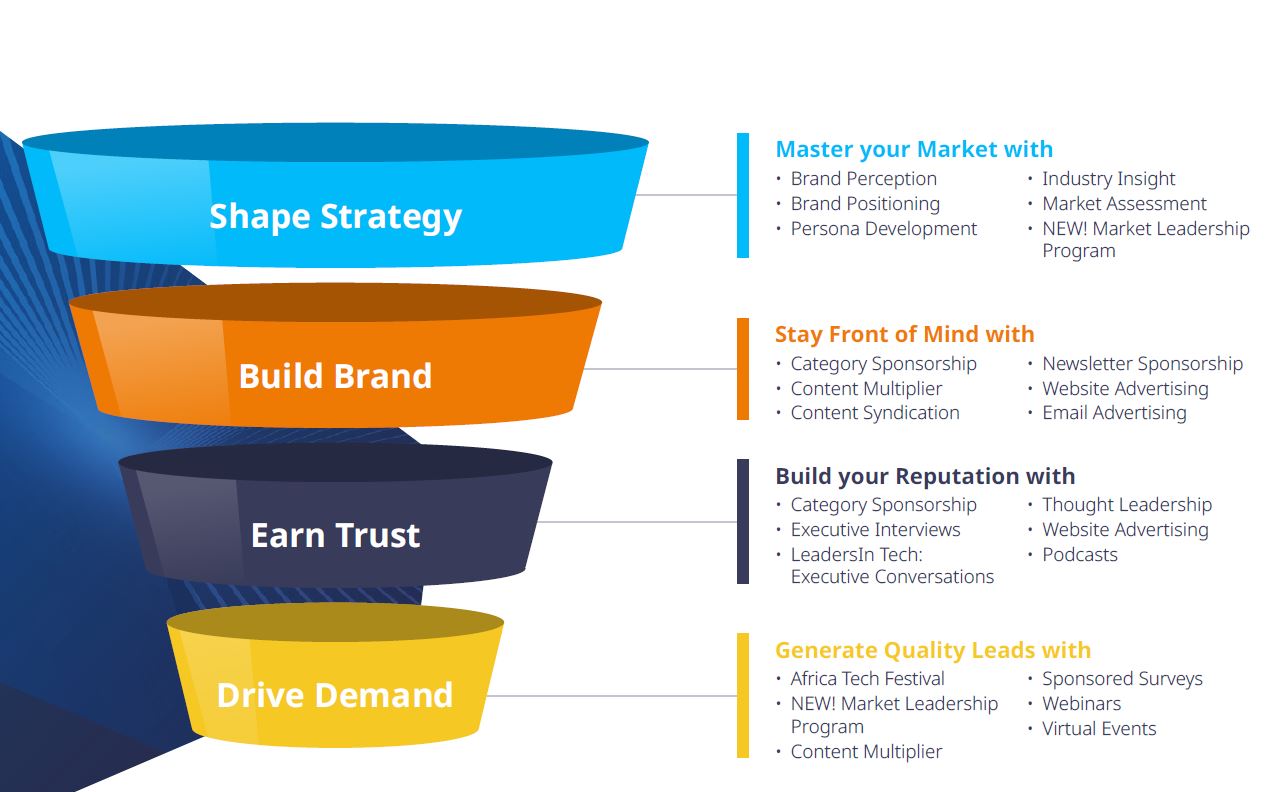 Shape Strategy

Master your Market with
• Brand Perception
• Brand Positioning
• Persona Development
• Industry Insight
• Market Assessment
• NEW! Market Leadership Program

Build Brand

Stay Front of Mind with
• Category Sponsorship
• Content Multiplier
• Content Syndication
• Newsletter Sponsorship
• Website Advertising
• Email Advertising

Earn Trust

Build your Reputation with
• Category Sponsorship
• Executive Interviews
• LeadersIn Tech: Executive Conversations
• Thought Leadership
• Website Advertising
• Podcasts

Drive Demand

Generate Quality Leads with
• Africa Tech Festival
• NEW! Market Leadership Program
• Content Multiplier
• Sponsored Surveys
• Webinars
• Virtual Events